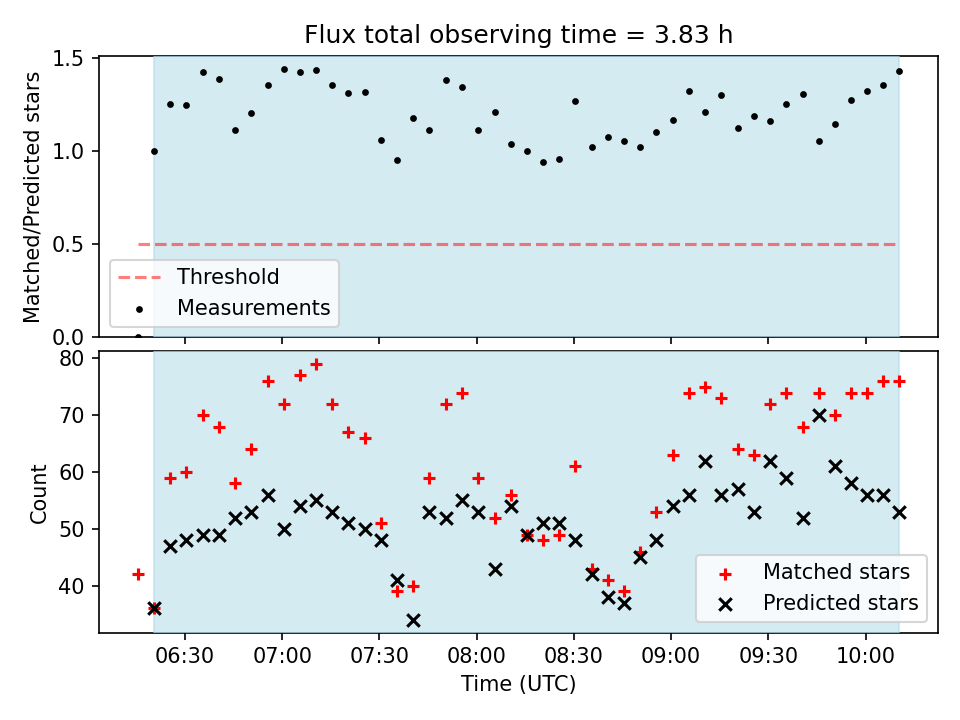 Flux total observing time = 3.83 h

Matched/Predicted stars

1.5
1.0
0.5
0.0

Threshold
Measurements

Count

80
70
60
50
40

Matched stars
Predicted stars

06:30
07:00
07:30
08:00
08:30
09:00
09:30
10:00

Time (UTC)